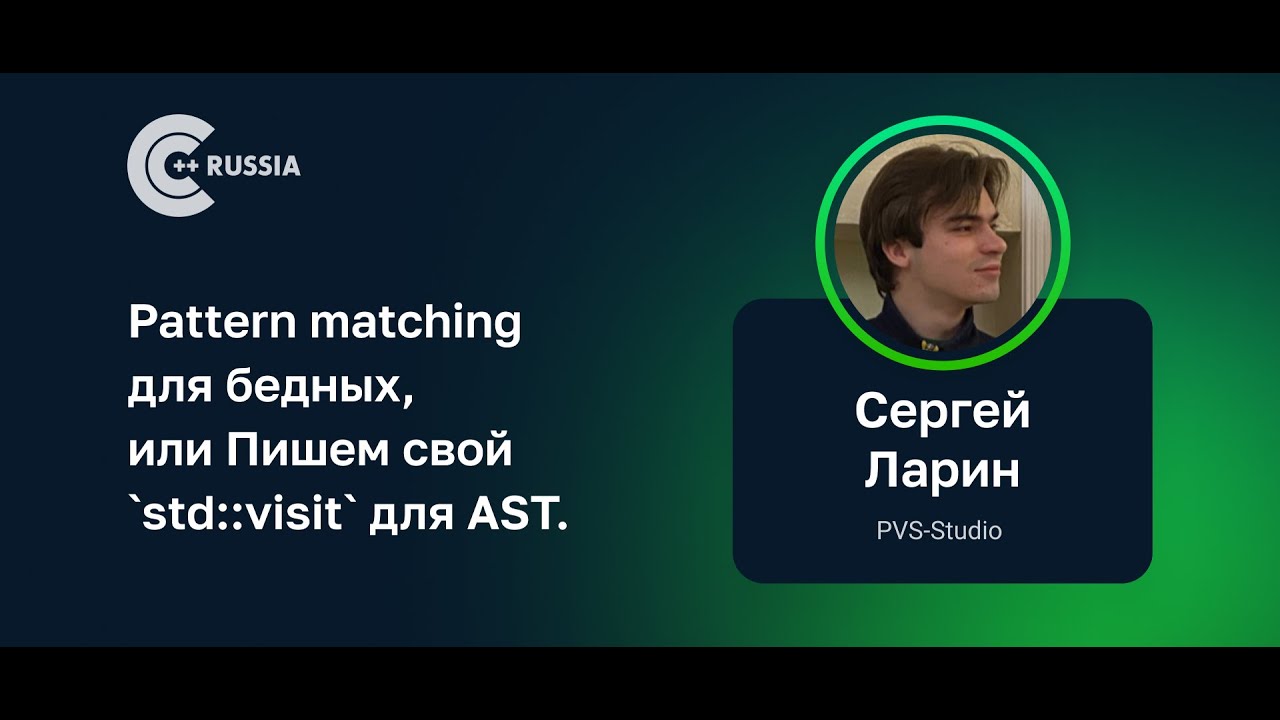 C++ RUSSIA

Pattern matching
для бедных,
или Пишем свой
`std::visit` для AST.

Сергей
Ларин

PVS-Studio